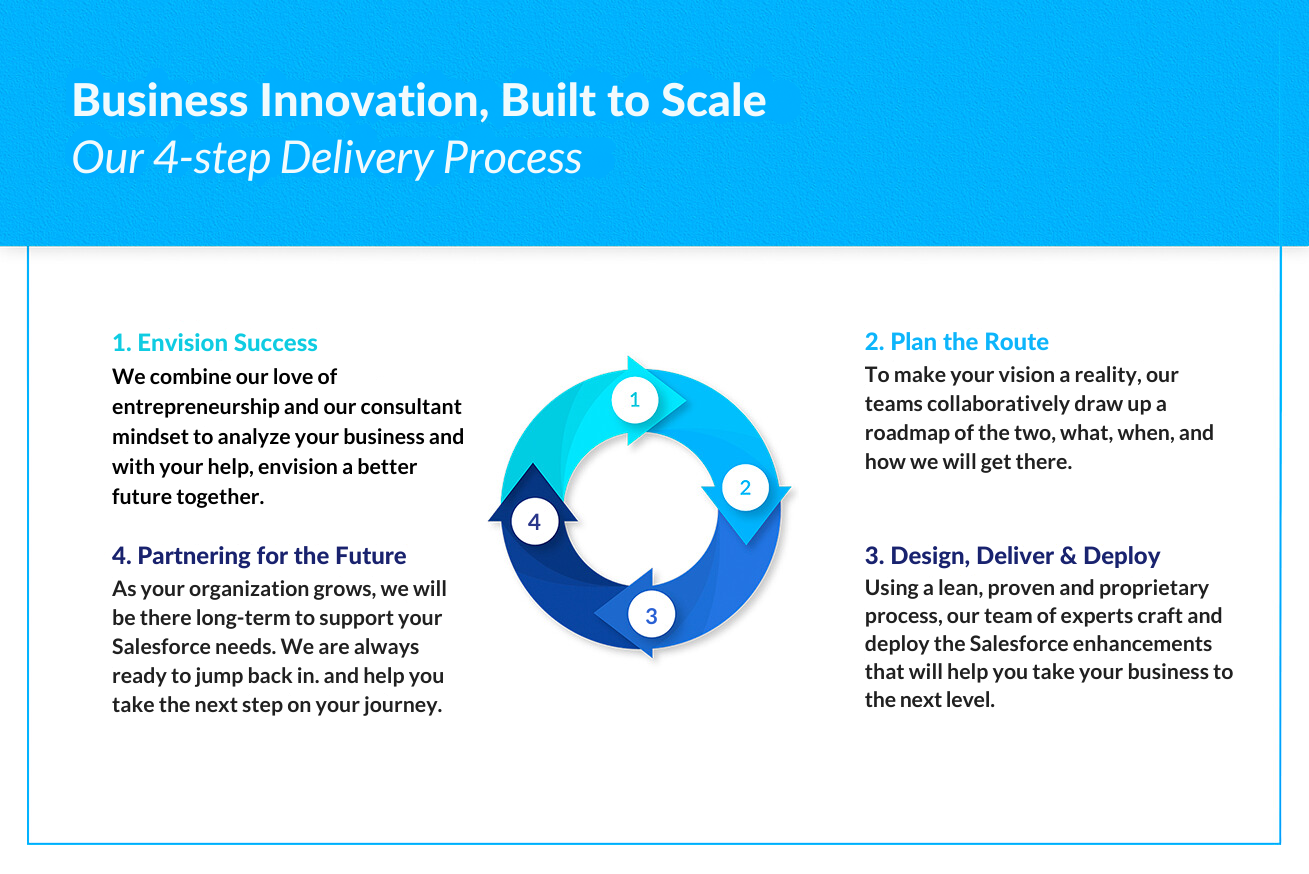 Business Innovation, Built to Scale
Our 4-step Delivery Process

1. Envision Success
We combine our love of entrepreneurship and our consultant mindset to analyze your business and with your help, envision a better future together.

4. Partnering for the Future
As your organization grows, we will be there long-term to support your Salesforce needs. We are always ready to jump back in. and help you take the next step on your journey.

1

2

3

4

2. Plan the Route
To make your vision a reality, our teams collaboratively draw up a roadmap of the two, what, when, and how we will get there.

3. Design, Deliver & Deploy
Using a lean, proven and proprietary process, our team of experts craft and deploy the Salesforce enhancements that will help you take your business to the next level.